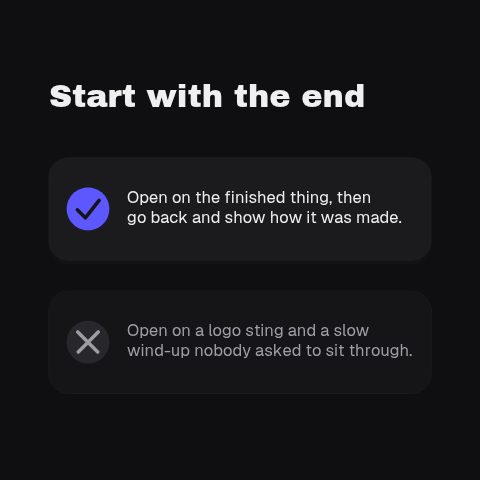 Start with the end

Open on the finished thing, then go back and show how it was made.

Open on a logo sting and a slow wind-up nobody asked to sit through.